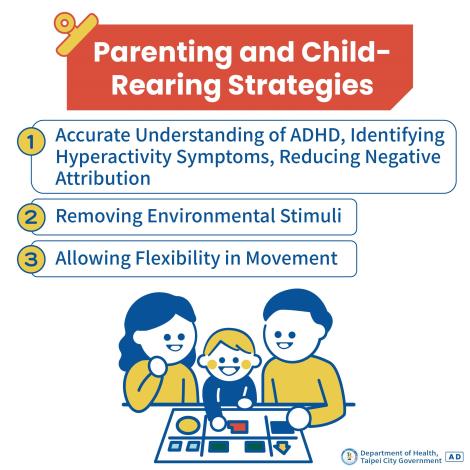 Parenting and Child-Rearing Strategies

1 Accurate Understanding of ADHD, Identifying Hyperactivity Symptoms, Reducing Negative Attribution

2 Removing Environmental Stimuli

3 Allowing Flexibility in Movement

Department of Health, Taipei City Government AD